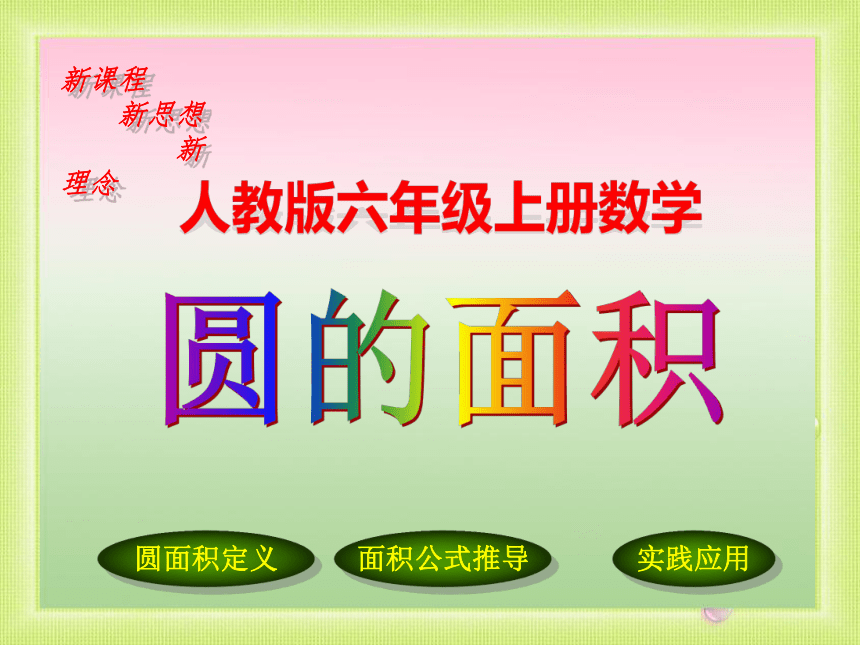 新课程
新思想
新
理念

人教版六年级上册数学

圆的面积

圆面积定义

面积公式推导

实践应用